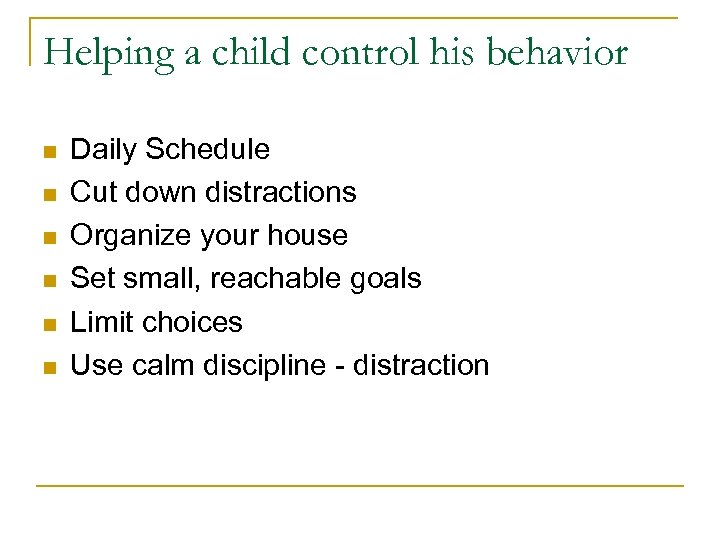 Helping a child control his behavior

- Daily Schedule
- Cut down distractions
- Organize your house
- Set small, reachable goals
- Limit choices
- Use calm discipline - distraction